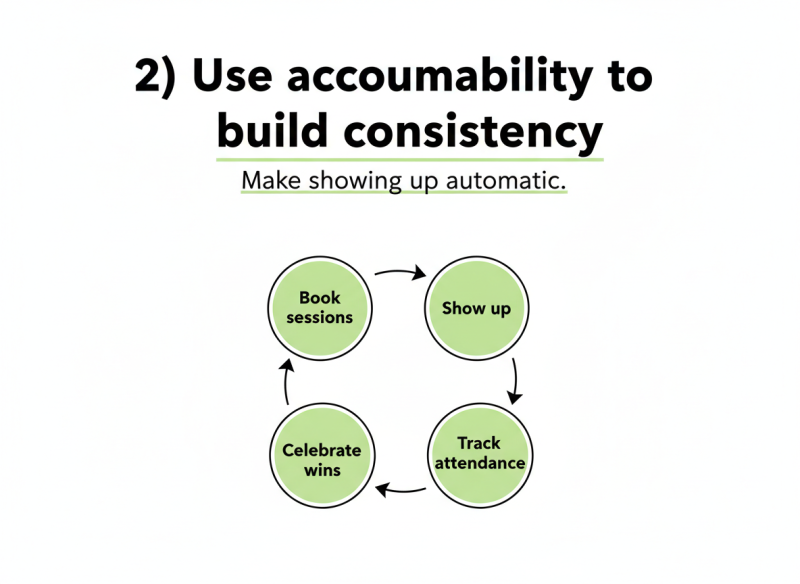 2) Use accoumability to build consistency

Make showing up automatic.

Book sessions

Show up

Track attendance

Celebrate wins